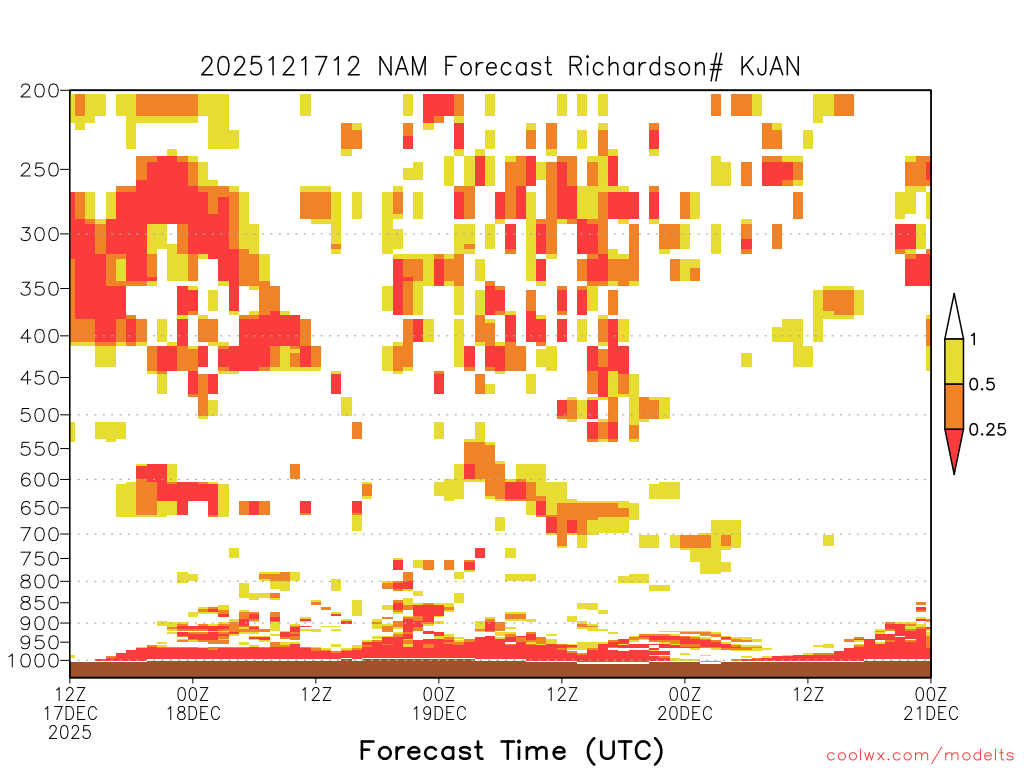 2025121712 NAM Forecast Richardson# KJAN

200
250
300
350
400
450
500
550
600
650
700
750
800
850
900
950
1000

1
0.5
0.25

12Z 17DEC 2025
00Z 18DEC
12Z
00Z 19DEC
12Z
00Z 20DEC
12Z
00Z 21DEC

Forecast Time (UTC)

coolwx.com/modelts